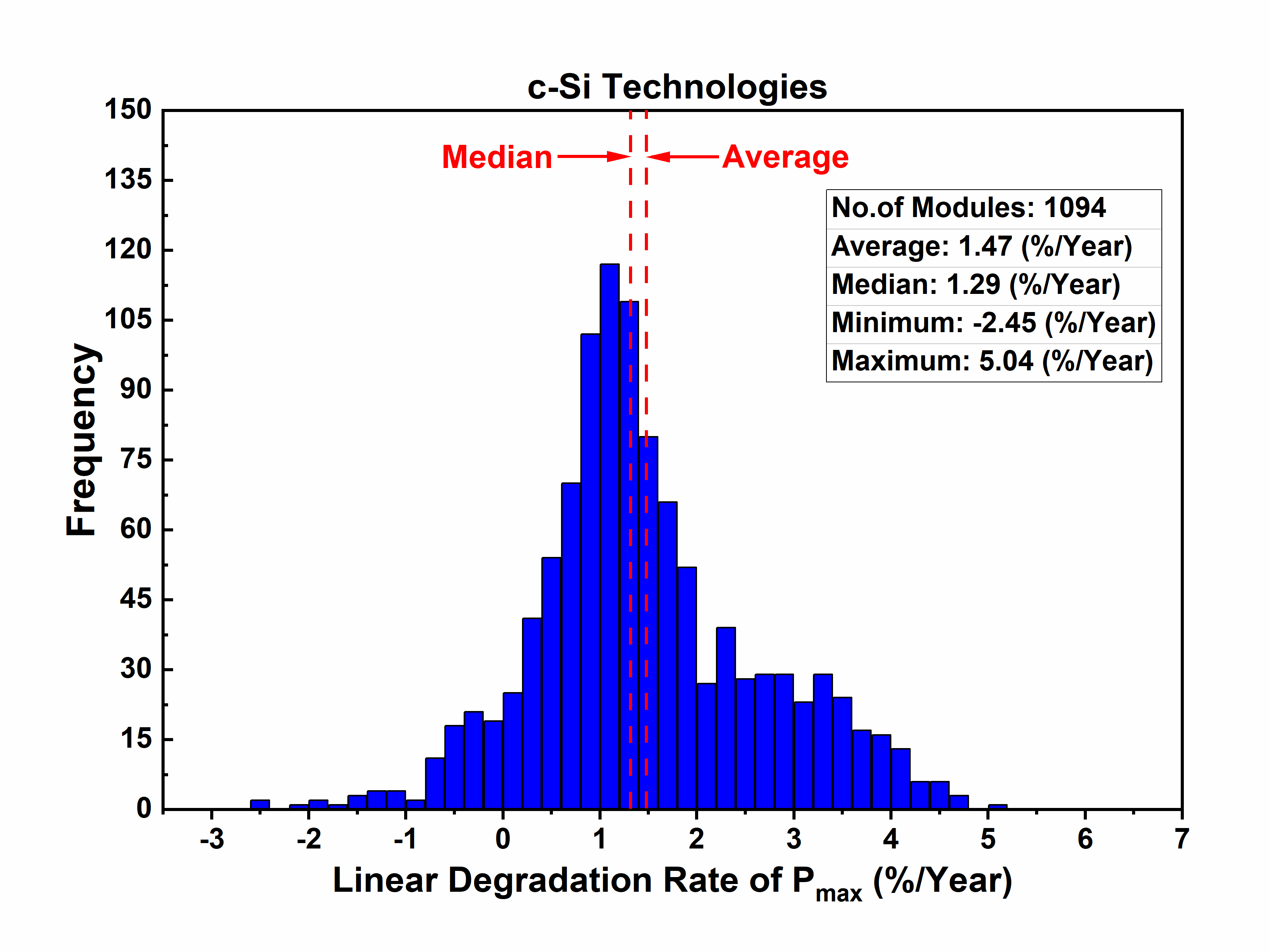 c-Si Technologies

Median

Average

No.of Modules: 1094
Average: 1.47 (%/Year)
Median: 1.29 (%/Year)
Minimum: -2.45 (%/Year)
Maximum: 5.04 (%/Year)

Frequency

150
135
120
105
90
75
60
45
30
15
0

-3
-2
-1
0
1
2
3
4
5
6
7

Linear Degradation Rate of $P_{max}$ (%/Year)